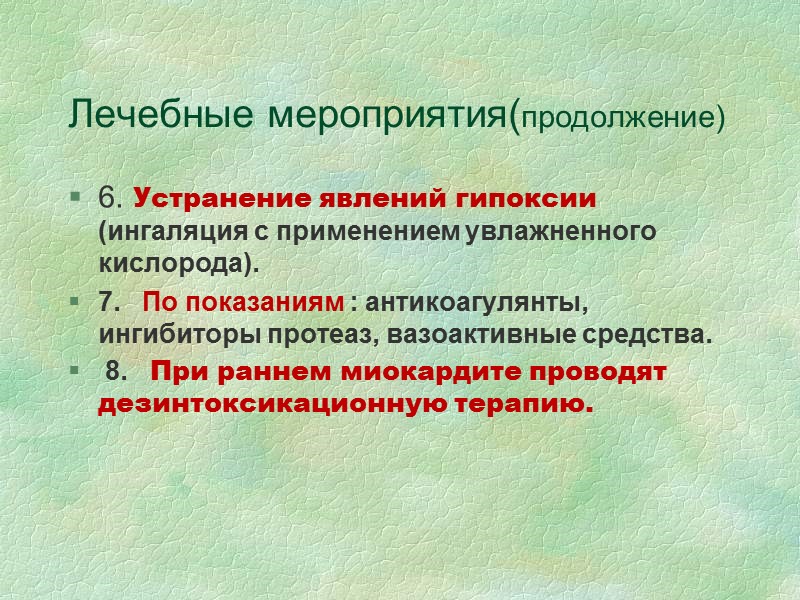 Лечебные мероприятия(продолжение)

6. Устранение явлений гипоксии (ингаляция с применением увлажненного кислорода).

7. По показаниям : антикоагулянты, ингибиторы протеаз, вазоактивные средства.

8. При раннем миокардите проводят дезинтоксикационную терапию.